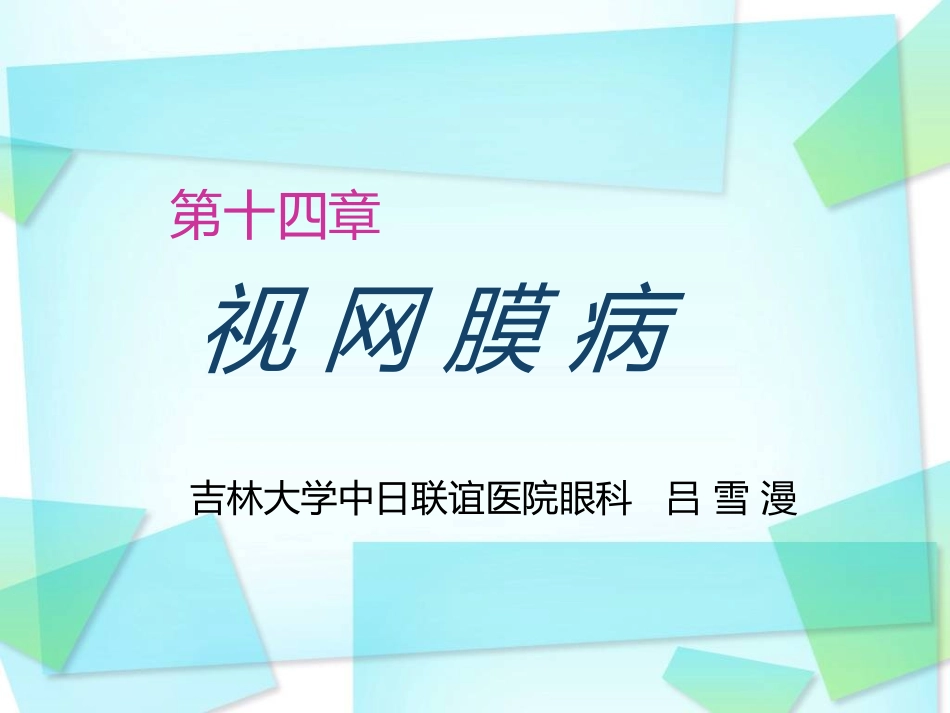 第十四章

视网膜病

吉林大学中日联谊医院眼科 吕 雪 漫